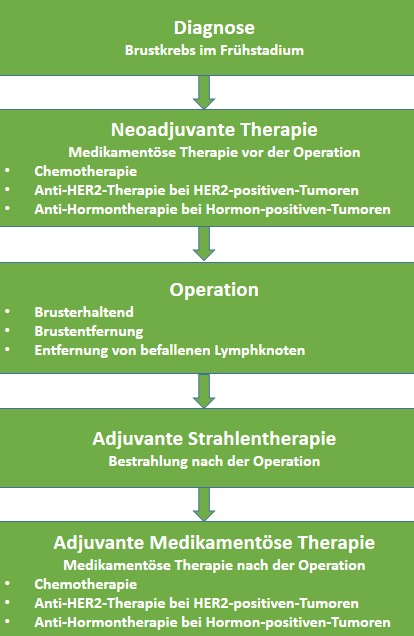 Diagnose
Brustkrebs im Frühstadium

Neoadjuvante Therapie
Medikamentöse Therapie vor der Operation
• Chemotherapie
• Anti-HER2-Therapie bei HER2-positiven-Tumoren
• Anti-Hormontherapie bei Hormon-positiven-Tumoren

Operation
• Brusterhaltend
• Brustentfernung
• Entfernung von befallenen Lymphknoten

Adjuvante Strahlentherapie
Bestrahlung nach der Operation

Adjuvante Medikamentöse Therapie
Medikamentöse Therapie nach der Operation
• Chemotherapie
• Anti-HER2-Therapie bei HER2-positiven-Tumoren
• Anti-Hormontherapie bei Hormon-positiven-Tumoren